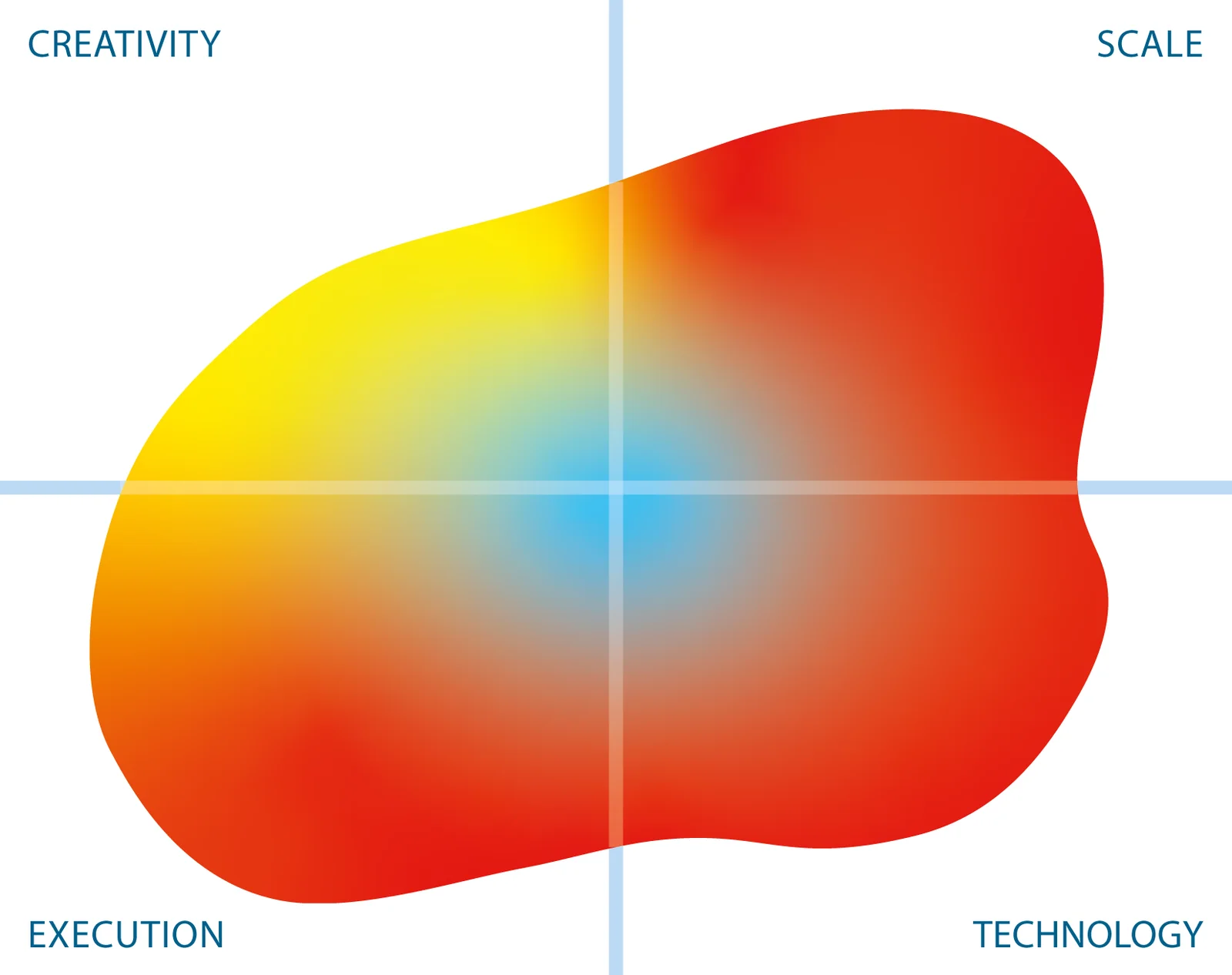 CREATIVITY

SCALE

EXECUTION

TECHNOLOGY